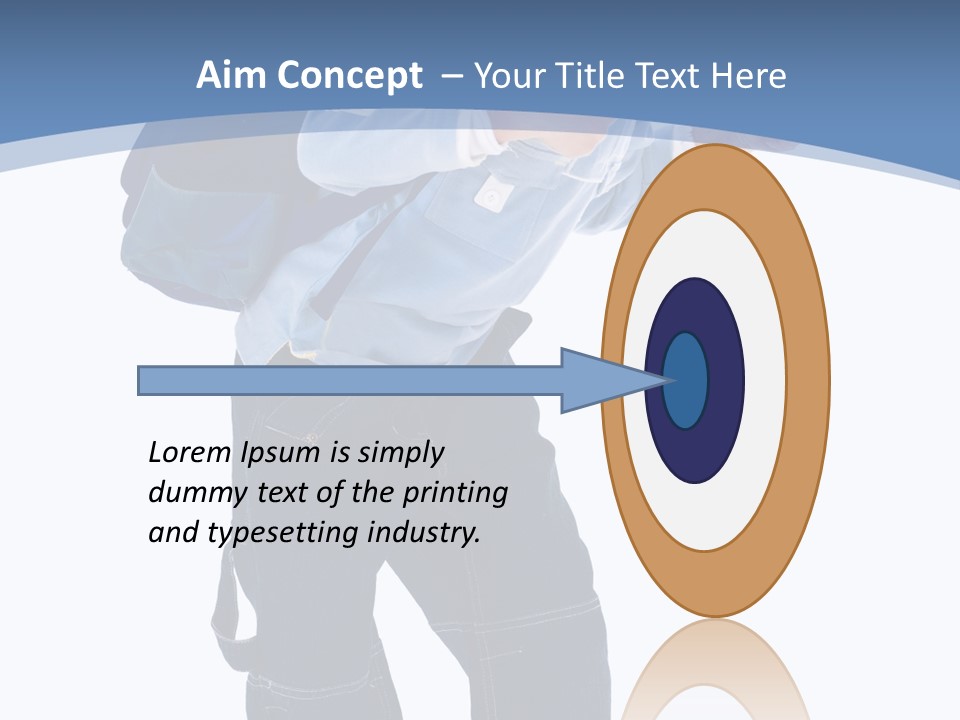 Aim Concept – Your Title Text Here

Lorem Ipsum is simply dummy text of the printing and typesetting industry.